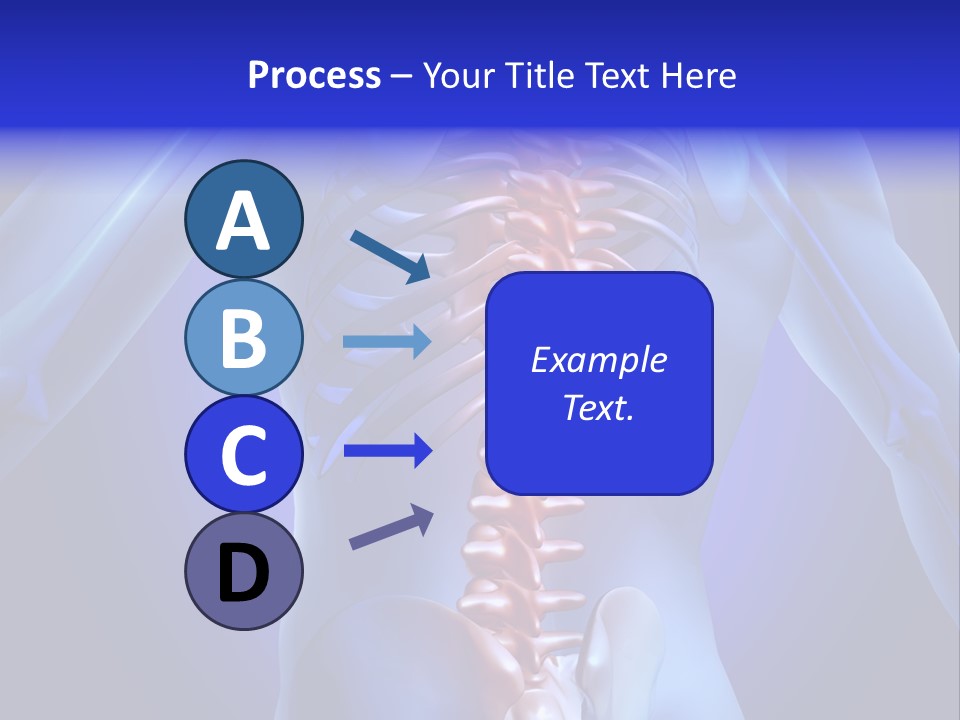 Process – Your Title Text Here

A

B

C

D

Example Text.